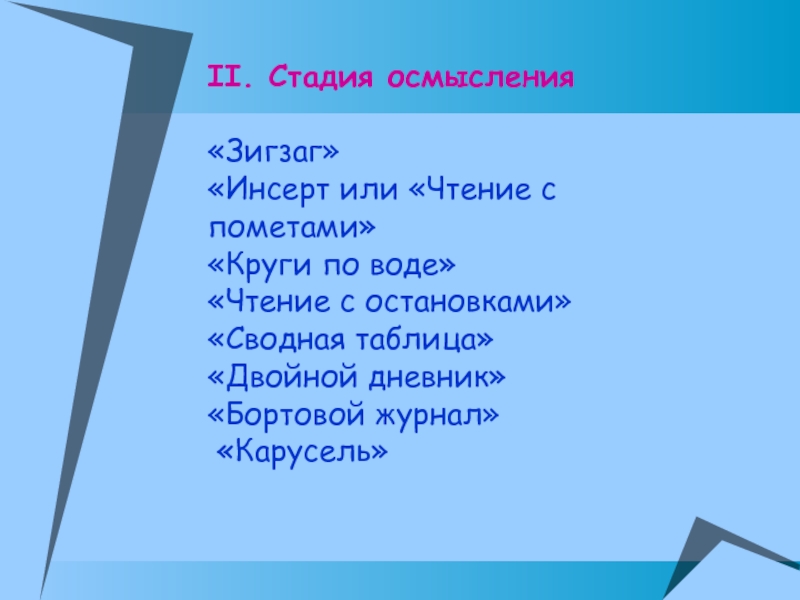 II. Стадия осмысления

«Зигзаг»
«Инсерт или «Чтение с пометами»
«Круги по воде»
«Чтение с остановками»
«Сводная таблица»
«Двойной дневник»
«Бортовой журнал»
«Карусель»